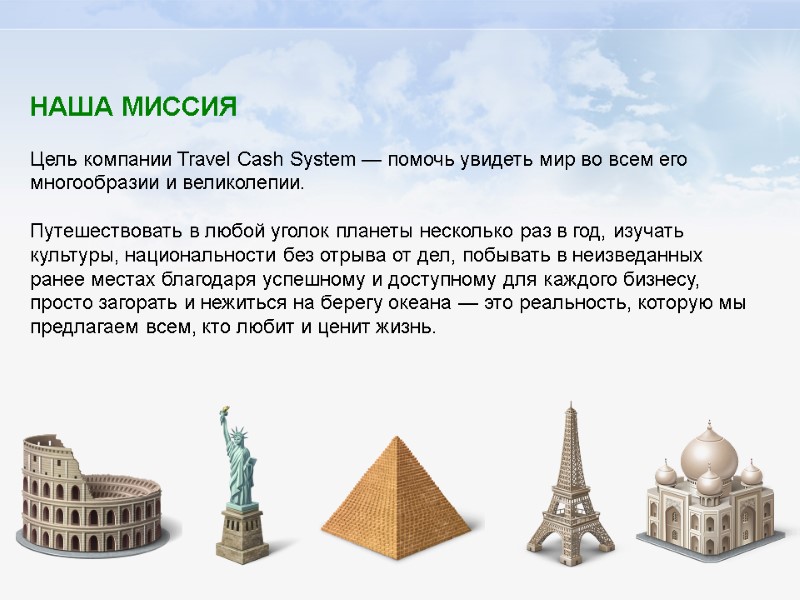 НАША МИССИЯ

Цель компании Travel Cash System — помочь увидеть мир во всем его многообразии и великолепии.

Путешествовать в любой уголок планеты несколько раз в год, изучать культуры, национальности без отрыва от дел, побывать в неизведанных ранее местах благодаря успешному и доступному для каждого бизнесу, просто загорать и нежиться на берегу океана — это реальность, которую мы предлагаем всем, кто любит и ценит жизнь.